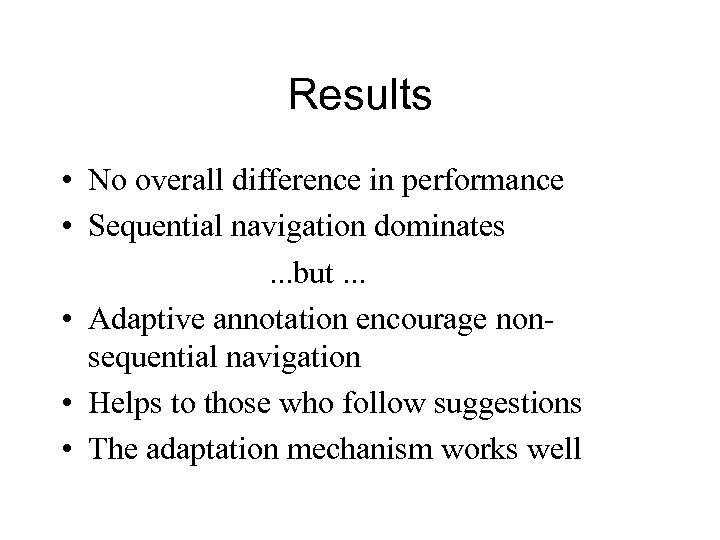 Results

• No overall difference in performance
• Sequential navigation dominates

...but ...

• Adaptive annotation encourage non-sequential navigation
• Helps to those who follow suggestions
• The adaptation mechanism works well